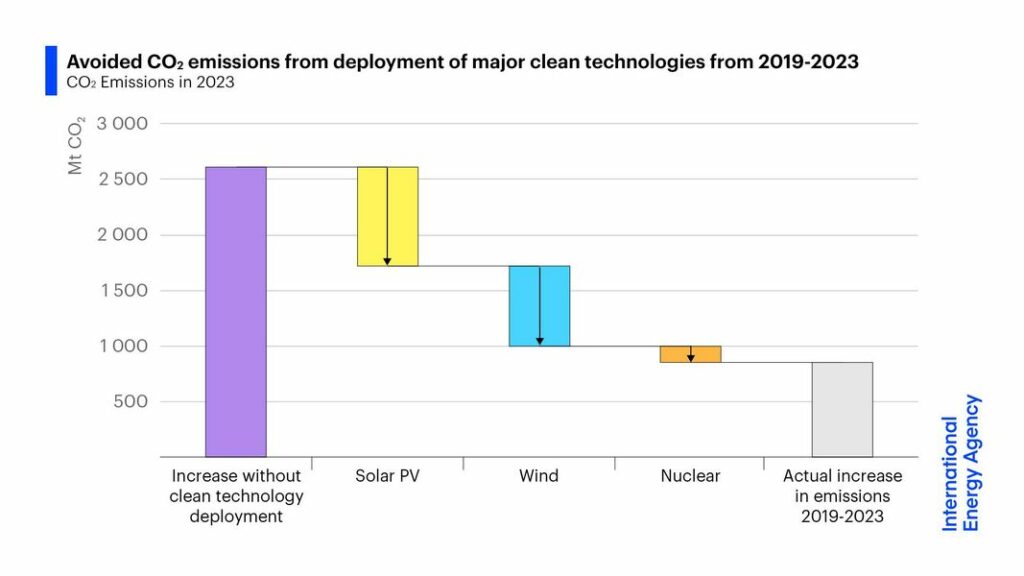 Avoided $CO_2$ emissions from deployment of major clean technologies from 2019-2023
$CO_2$ Emissions in 2023

Mt $CO_2$

3 000
2 500
2 000
1 500
1 000
500

Increase without clean technology deployment
Solar PV
Wind
Nuclear
Actual increase in emissions 2019-2023

International Energy Agency